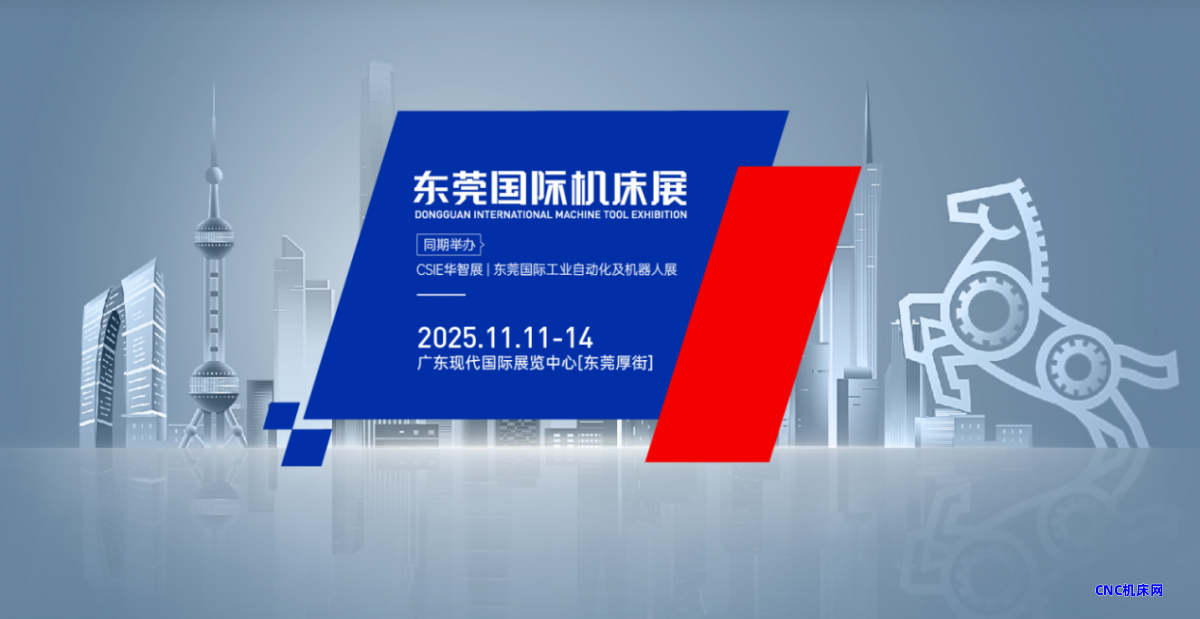 东莞国际机床展
DONGGUAN INTERNATIONAL MACHINE TOOL EXHIBITION

同期举办

CSIE华智展 | 东莞国际工业自动化及机器人展

2025.11.11-14
广东现代国际展览中心[东莞厚街]

CNC机床网